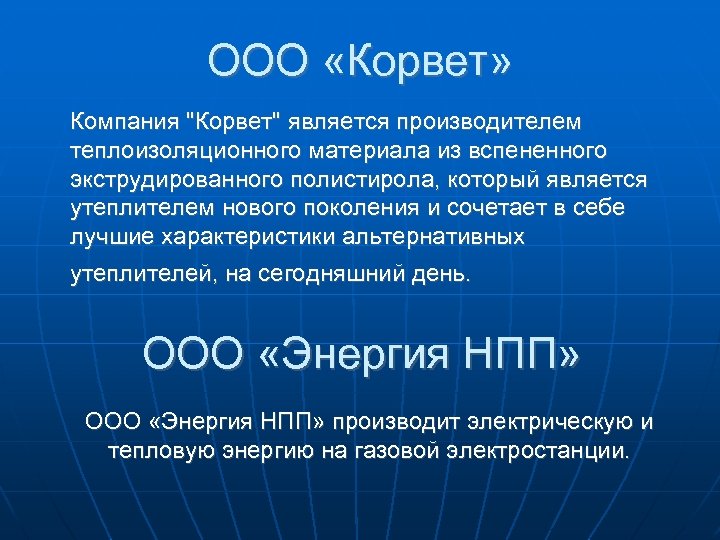 ООО «Корвет»

Компания "Корвет" является производителем теплоизоляционного материала из вспененного экструдированного полистирола, который является утеплителем нового поколения и сочетает в себе лучшие характеристики альтернативных утеплителей, на сегодняшний день.

ООО «Энергия НПП»

ООО «Энергия НПП» производит электрическую и тепловую энергию на газовой электростанции.